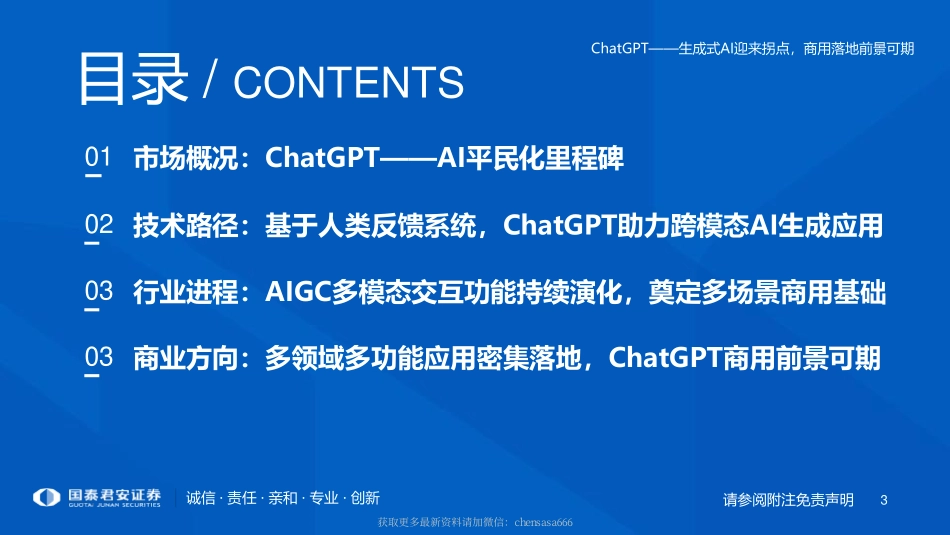 ChatGPT——生成式AI迎来拐点，商用落地前景可期

目录 / CONTENTS

01 市场概况：ChatGPT——AI平民化里程碑

02 技术路径：基于人类反馈系统，ChatGPT助力跨模态AI生成应用

03 行业进程：AIGC多模态交互功能持续演化，奠定多场景商用基础

03 商业方向：多领域多功能应用密集落地，ChatGPT商用前景可期

国泰君安证券 GUOTAI JUNAN SECURITIES

诚信 · 责任 · 亲和 · 专业 · 创新

请参阅附注免责声明 3

获取更多最新资料请加微信：chensasa666